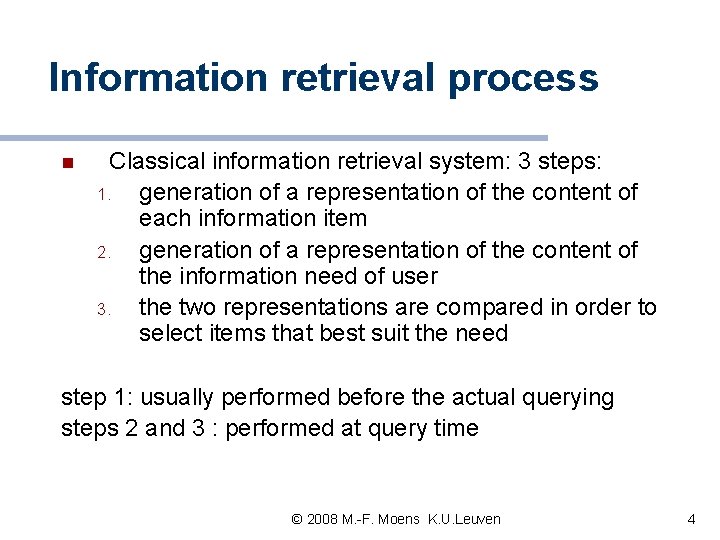 Information retrieval process

Classical information retrieval system: 3 steps:

1. generation of a representation of the content of each information item
2. generation of a representation of the content of the information need of user
3. the two representations are compared in order to select items that best suit the need

step 1: usually performed before the actual querying
steps 2 and 3 : performed at query time

© 2008 M.-F. Moens K.U.Leuven

4